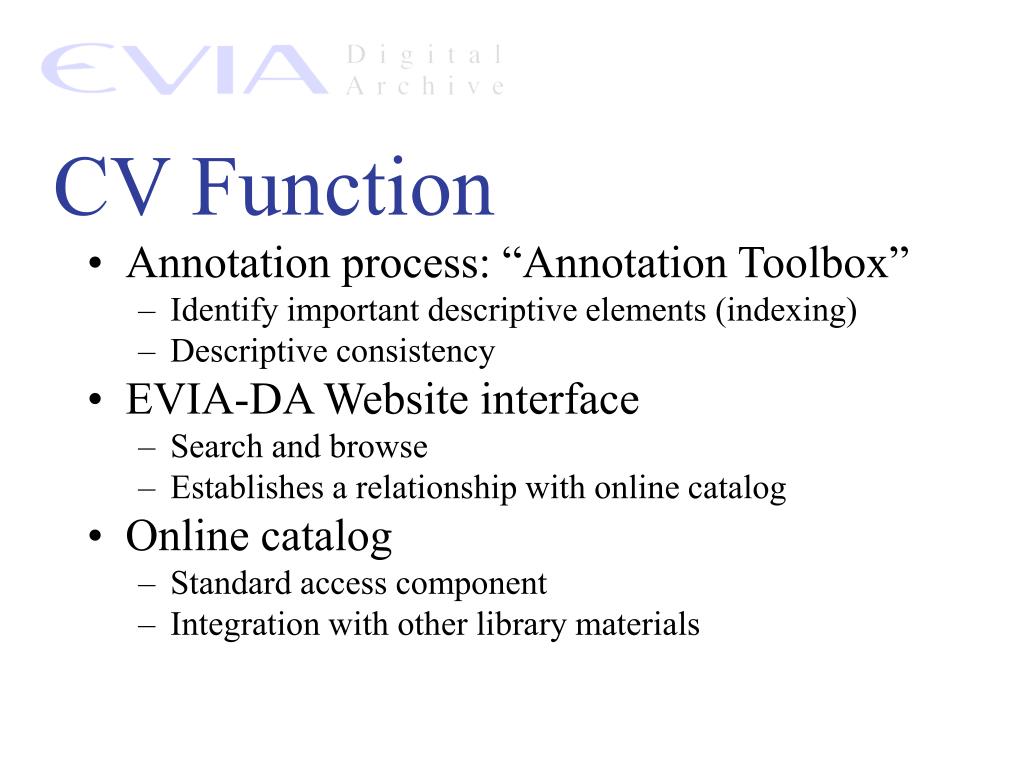 EVIA Digital Archive

CV Function

• Annotation process: “Annotation Toolbox”
– Identify important descriptive elements (indexing)
– Descriptive consistency
• EVIA-DA Website interface
– Search and browse
– Establishes a relationship with online catalog
• Online catalog
– Standard access component
– Integration with other library materials